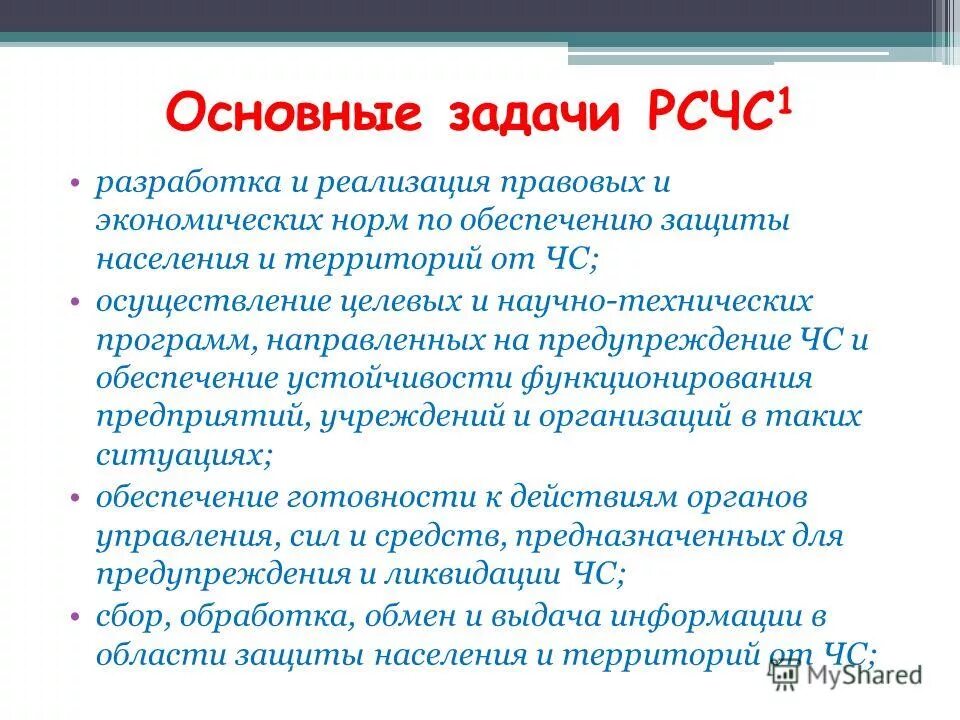 Основные задачи РСЧС$^1$

• разработка и реализация правовых и экономических норм по обеспечению защиты населения и территорий от ЧС;
• осуществление целевых и научно-технических программ, направленных на предупреждение ЧС и обеспечение устойчивости функционирования предприятий, учреждений и организаций в таких ситуациях;
• обеспечение готовности к действиям органов управления, сил и средств, предназначенных для предупреждения и ликвидации ЧС;
• сбор, обработка, обмен и выдача информации в области защиты населения и территорий от ЧС;

MyShared